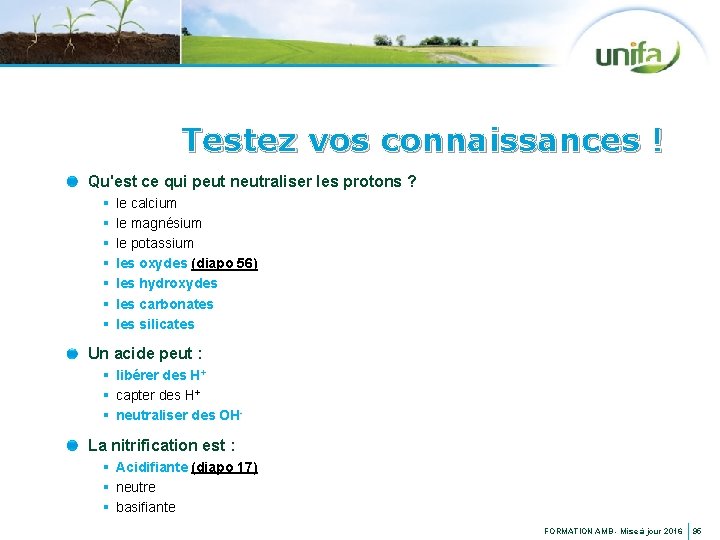 unifa

Testez vos connaissances !

Qu'est ce qui peut neutraliser les protons ?
- le calcium
- le magnésium
- le potassium
- les oxydes (diapo 56)
- les hydroxydes
- les carbonates
- les silicates

Un acide peut :
- libérer des $H^+$
- capter des $H^+$
- neutraliser des $OH^-$

La nitrification est :
- Acidifiante (diapo 17)
- neutre
- basifiante

FORMATION AMB - Mise à jour 2016 | 96